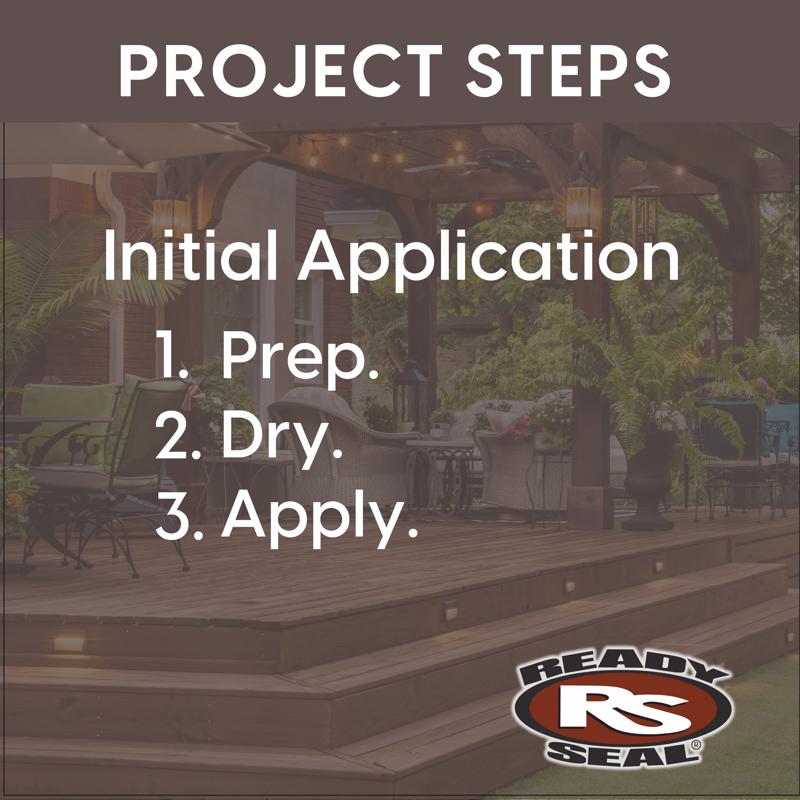 PROJECT STEPS

Initial Application

1. Prep.
2. Dry.
3. Apply.

READY
RS
SEAL®